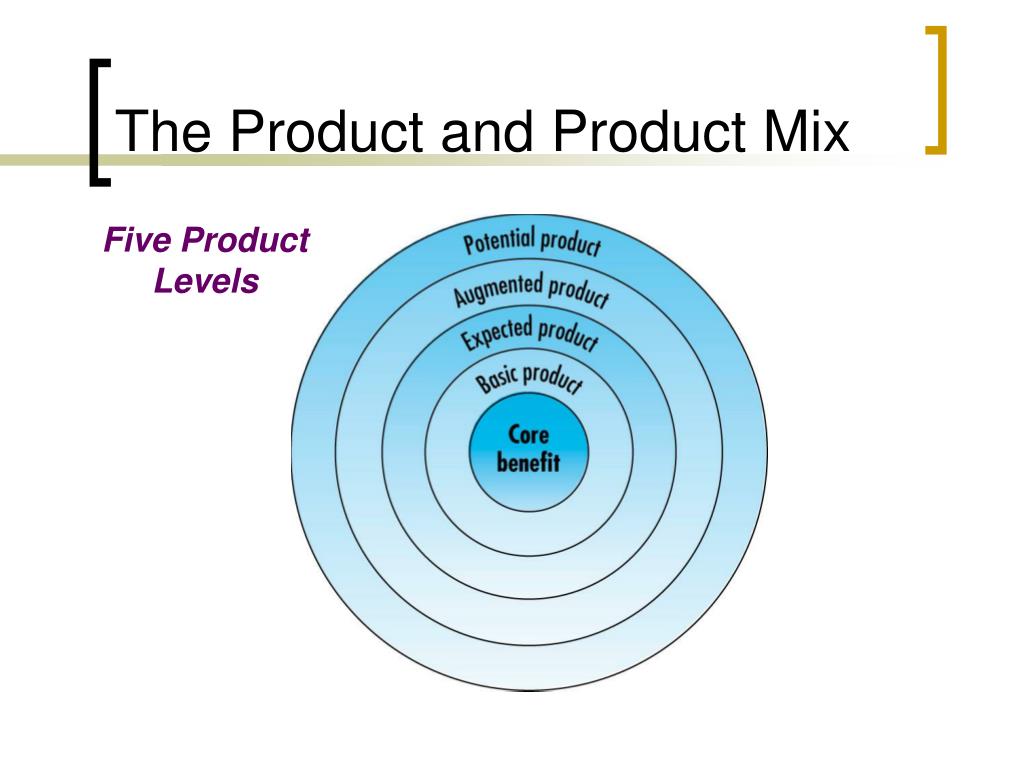 The Product and Product Mix

Five Product Levels

Potential product
Augmented product
Expected product
Basic product
Core benefit